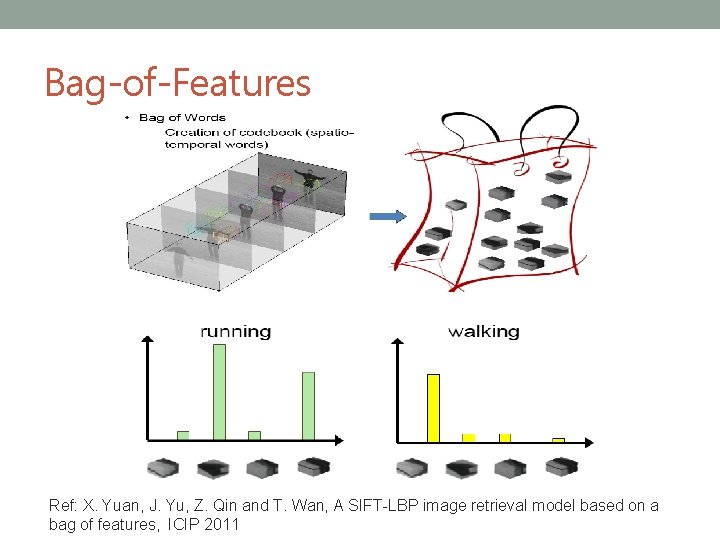 Bag-of-Features

• Bag of Words
Creation of codebook (spatio-temporal words)

running

walking

Ref: X. Yuan, J. Yu, Z. Qin and T. Wan, A SIFT-LBP image retrieval model based on a bag of features, ICIP 2011